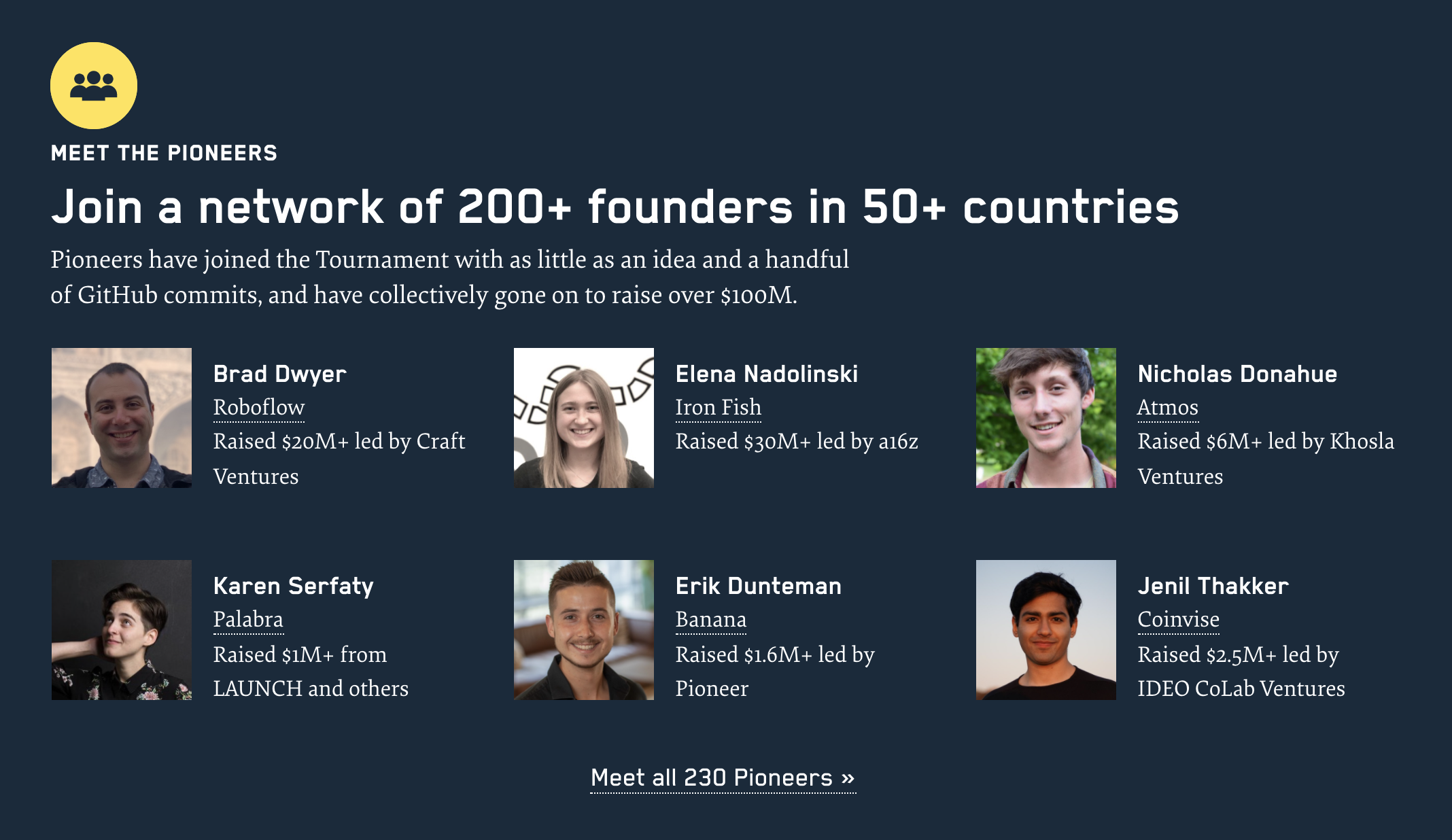 MEET THE PIONEERS

Join a network of 200+ founders in 50+ countries

Pioneers have joined the Tournament with as little as an idea and a handful of GitHub commits, and have collectively gone on to raise over $100M.

Brad Dwyer
Roboflow
Raised $20M+ led by Craft Ventures

Elena Nadolinski
Iron Fish
Raised $30M+ led by a16z

Nicholas Donahue
Atmos
Raised $6M+ led by Khosla Ventures

Karen Serfaty
Palabra
Raised $1M+ from LAUNCH and others

Erik Dunteman
Banana
Raised $1.6M+ led by Pioneer

Jenil Thakker
Coinvise
Raised $2.5M+ led by IDEO CoLab Ventures

Meet all 230 Pioneers »